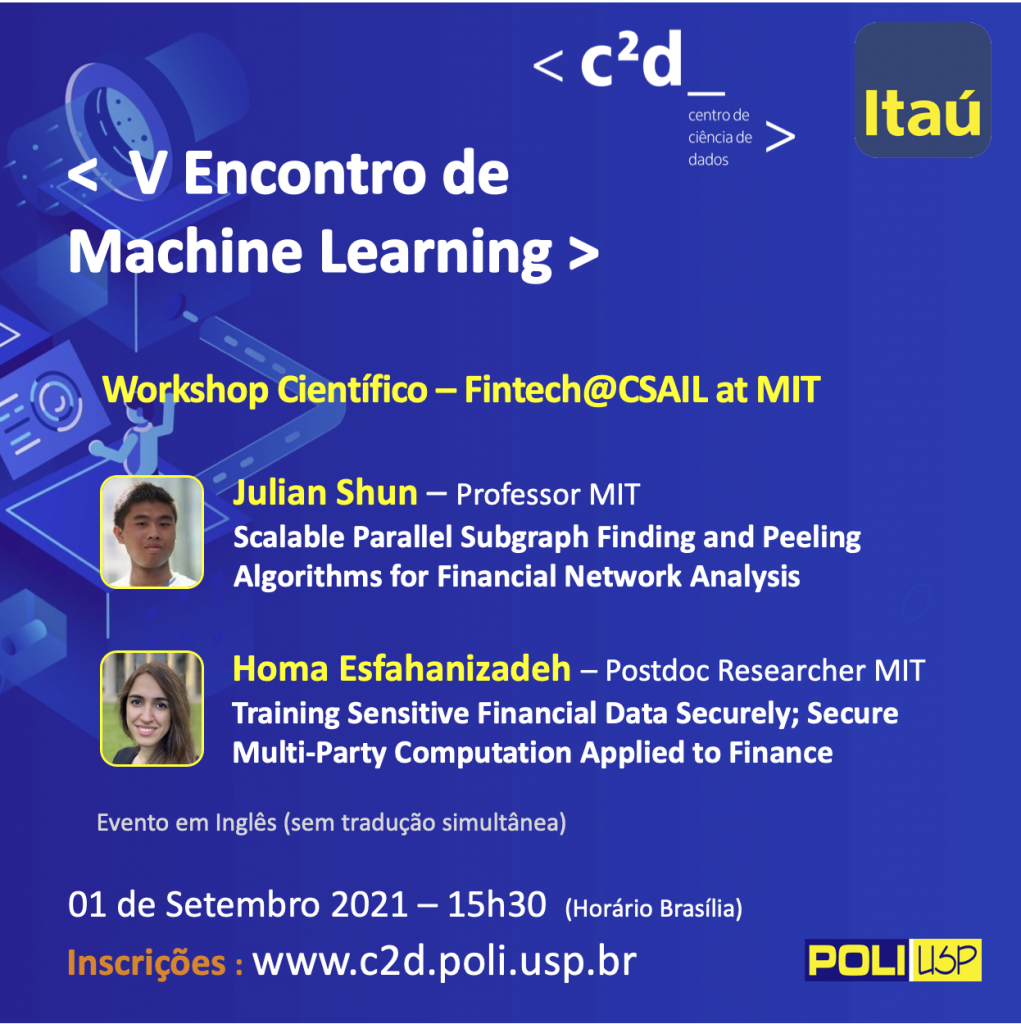 < c²d_
centro de ciência de dados >

Itaú

< V Encontro de Machine Learning >

Workshop Científico – Fintech@CSAIL at MIT

Julian Shun – Professor MIT
Scalable Parallel Subgraph Finding and Peeling Algorithms for Financial Network Analysis

Homa Esfahanizadeh – Postdoc Researcher MIT
Training Sensitive Financial Data Securely; Secure Multi-Party Computation Applied to Finance

Evento em Inglês (sem tradução simultânea)

01 de Setembro 2021 – 15h30 (Horário Brasília)

Inscrições : www.c2d.poli.usp.br

POLI USP